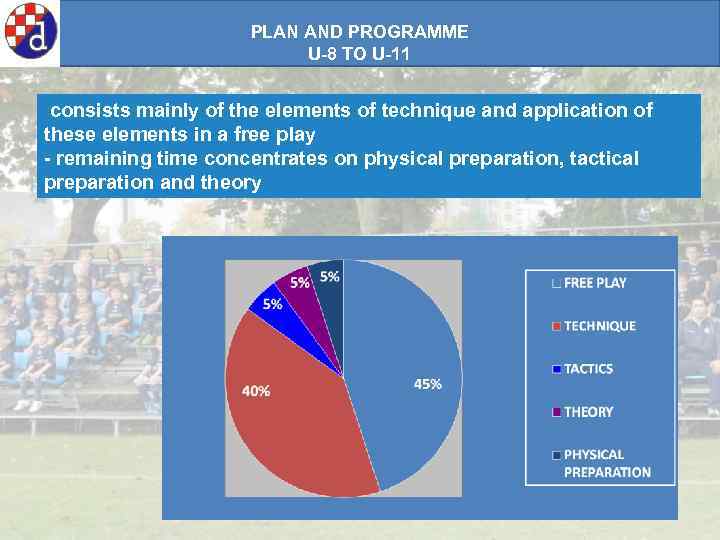 d

PLAN AND PROGRAMME
U-8 TO U-11

consists mainly of the elements of technique and application of these elements in a free play
- remaining time concentrates on physical preparation, tactical preparation and theory

45%
40%
5%
5%
5%

FREE PLAY
TECHNIQUE
TACTICS
THEORY
PHYSICAL PREPARATION